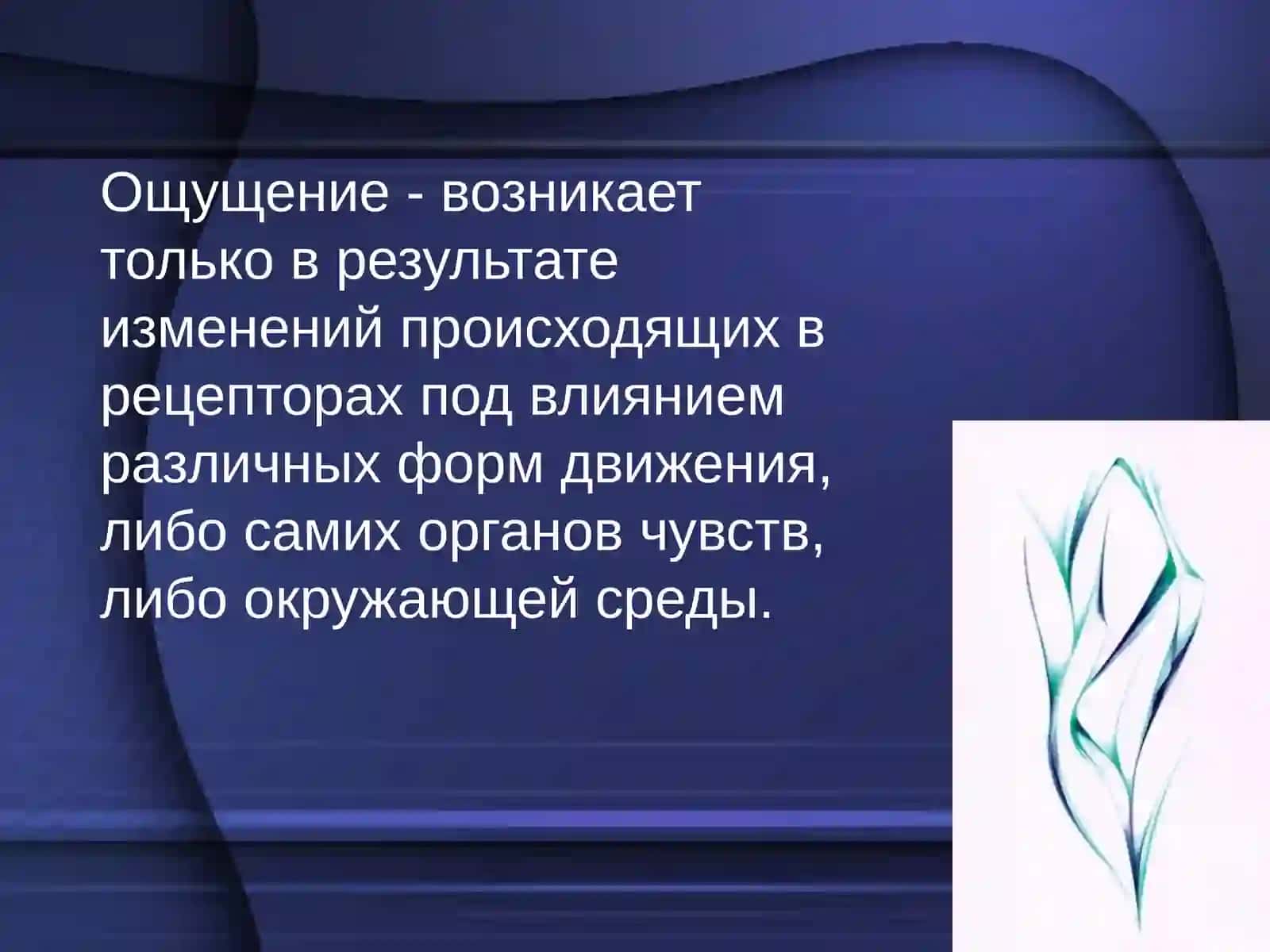 Ощущение - возникает только в результате изменений происходящих в рецепторах под влиянием различных форм движения, либо самих органов чувств, либо окружающей среды.